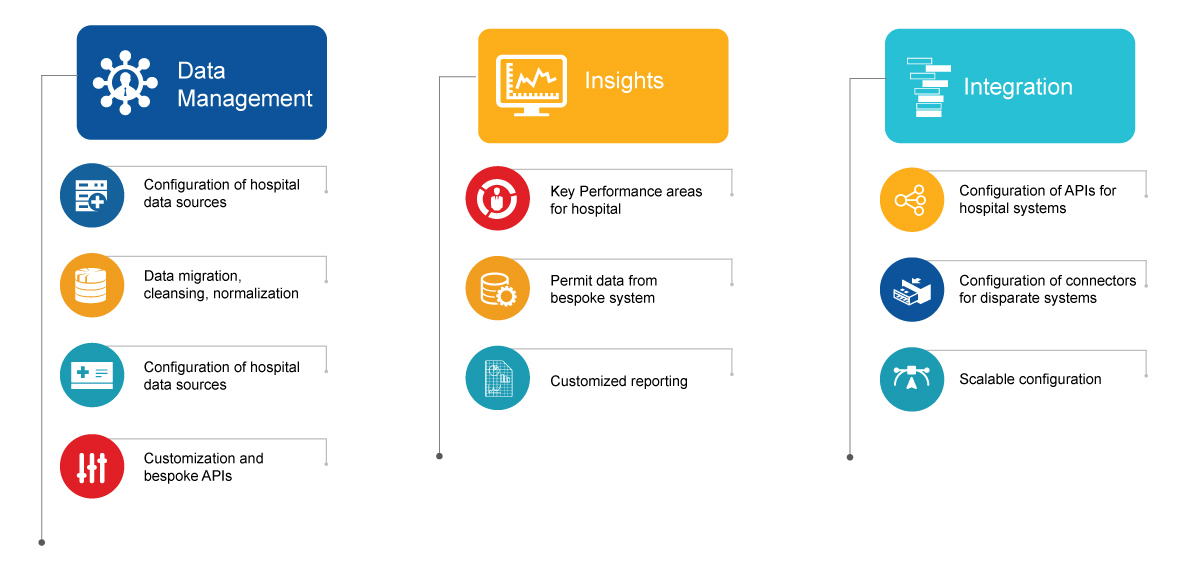 Data Management

Configuration of hospital data sources

Data migration, cleansing, normalization

Configuration of hospital data sources

Customization and bespoke APIs

Insights

Key Performance areas for hospital

Permit data from bespoke system

Customized reporting

Integration

Configuration of APIs for hospital systems

Configuration of connectors for disparate systems

Scalable configuration